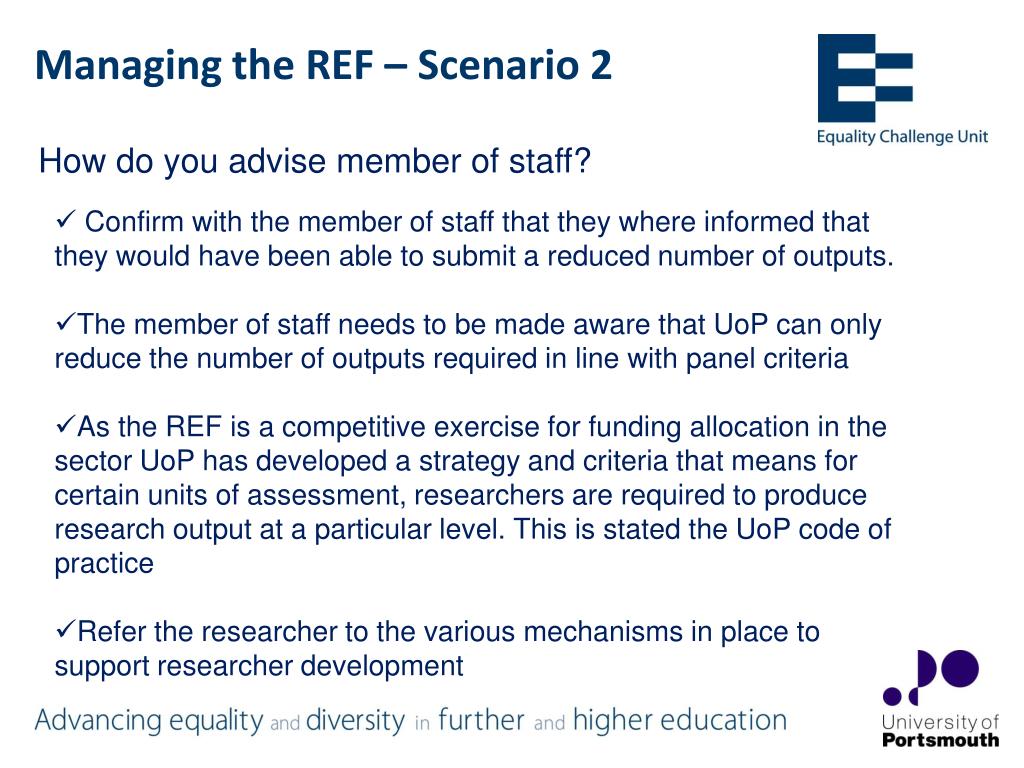 Managing the REF – Scenario 2

Equality Challenge Unit

How do you advise member of staff?

✓ Confirm with the member of staff that they where informed that they would have been able to submit a reduced number of outputs.

✓The member of staff needs to be made aware that UoP can only reduce the number of outputs required in line with panel criteria

✓As the REF is a competitive exercise for funding allocation in the sector UoP has developed a strategy and criteria that means for certain units of assessment, researchers are required to produce research output at a particular level. This is stated the UoP code of practice

✓Refer the researcher to the various mechanisms in place to support researcher development

Advancing equality and diversity in further and higher education

University of Portsmouth